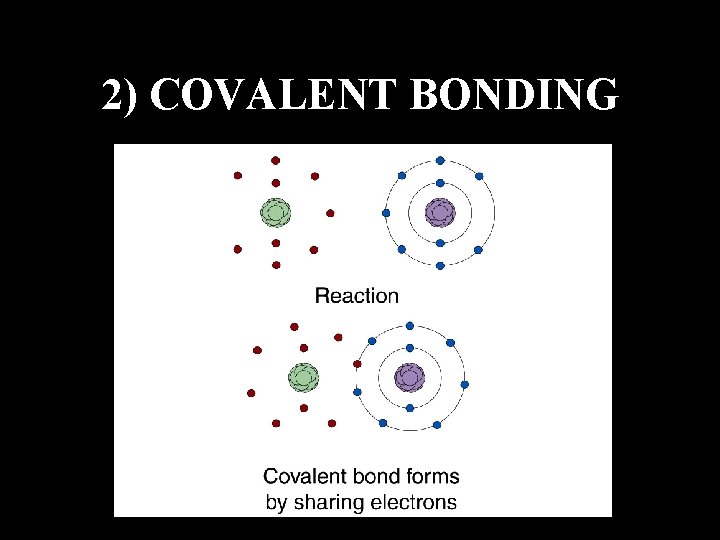 2) COVALENT BONDING

Reaction

Covalent bond forms
by sharing electrons